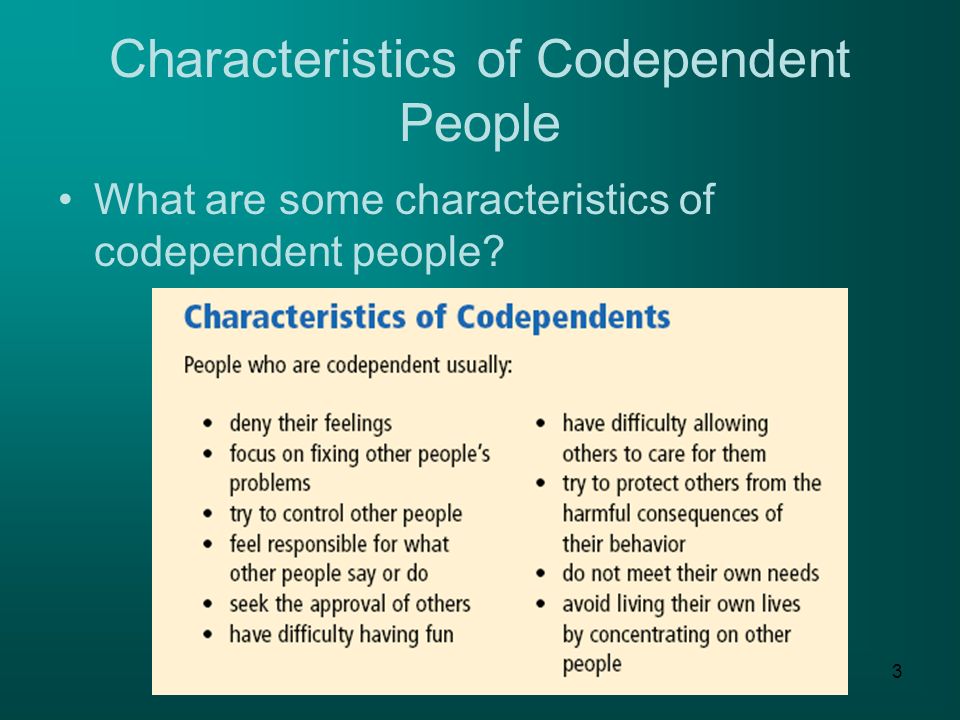 Characteristics of Codependent People

• What are some characteristics of codependent people?

Characteristics of Codependents

People who are codependent usually:

• deny their feelings
• focus on fixing other people's problems
• try to control other people
• feel responsible for what other people say or do
• seek the approval of others
• have difficulty having fun

• have difficulty allowing others to care for them
• try to protect others from the harmful consequences of their behavior
• do not meet their own needs
• avoid living their own lives by concentrating on other people

3